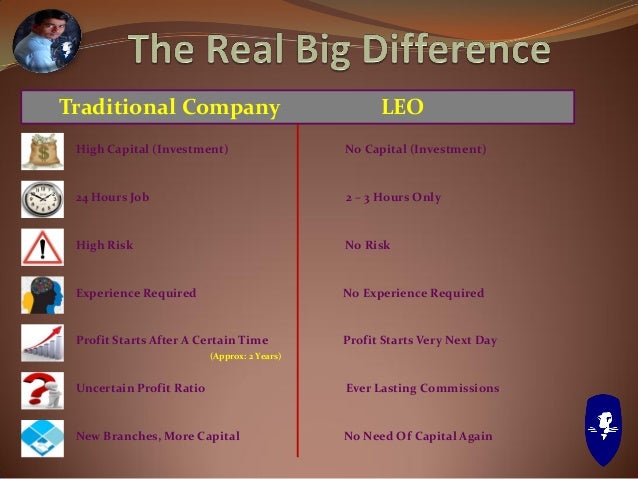 The Real Big Difference

| Traditional Company | LEO |
|---|---|
| High Capital (Investment) | No Capital (Investment) |
| 24 Hours Job | 2 – 3 Hours Only |
| High Risk | No Risk |
| Experience Required | No Experience Required |
| Profit Starts After A Certain Time (Approx: 2 Years) | Profit Starts Very Next Day |
| Uncertain Profit Ratio | Ever Lasting Commissions |
| New Branches, More Capital | No Need Of Capital Again |